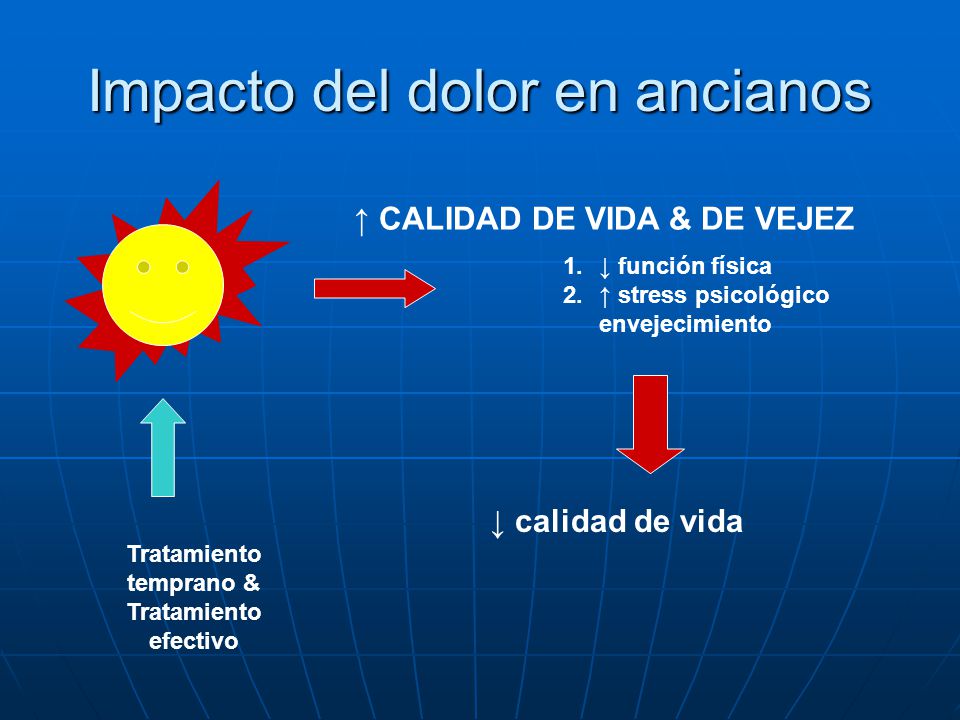 Impacto del dolor en ancianos

↑ CALIDAD DE VIDA & DE VEJEZ

1. ↓ función física
2. ↑ stress psicológico envejecimiento

↓ calidad de vida

Tratamiento temprano & Tratamiento efectivo